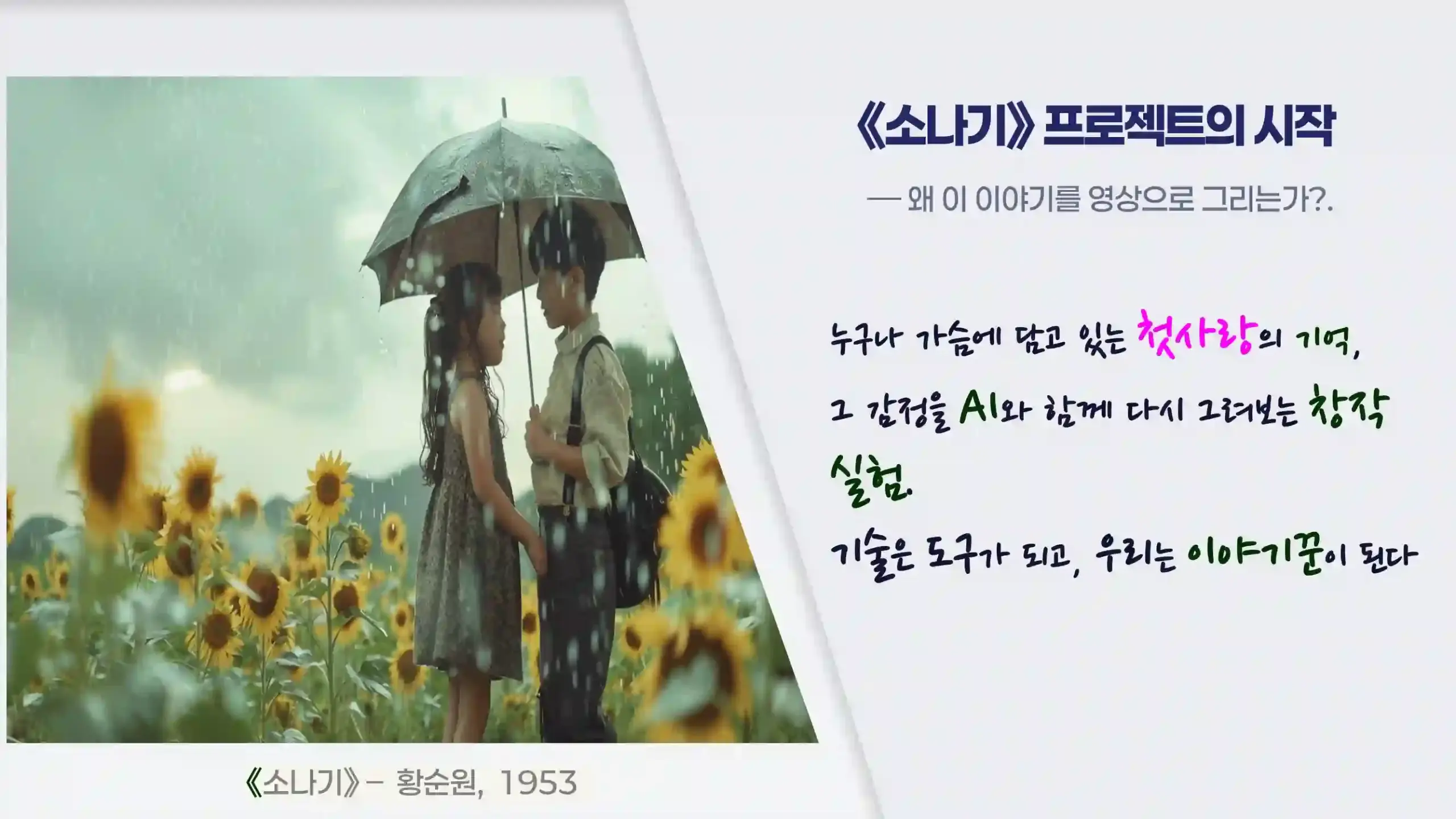 《소나기》 프로젝트의 시작

— 왜 이 이야기를 영상으로 그리는가?.

누구나 가슴에 담고 있는 첫사랑의 기억,

그 감정을 AI와 함께 다시 그려보는 창작 실험.

기술은 도구가 되고, 우리는 이야기꾼이 된다

《소나기》 – 황순원, 1953